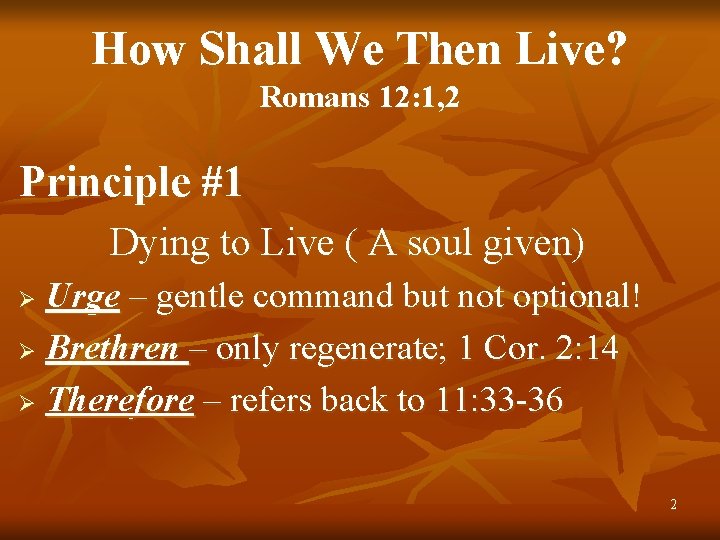 How Shall We Then Live?
Romans 12:1,2

Principle #1

Dying to Live ( A soul given)

➢ Urge – gentle command but not optional!
➢ Brethren – only regenerate; 1 Cor. 2:14
➢ Therefore – refers back to 11:33-36

2